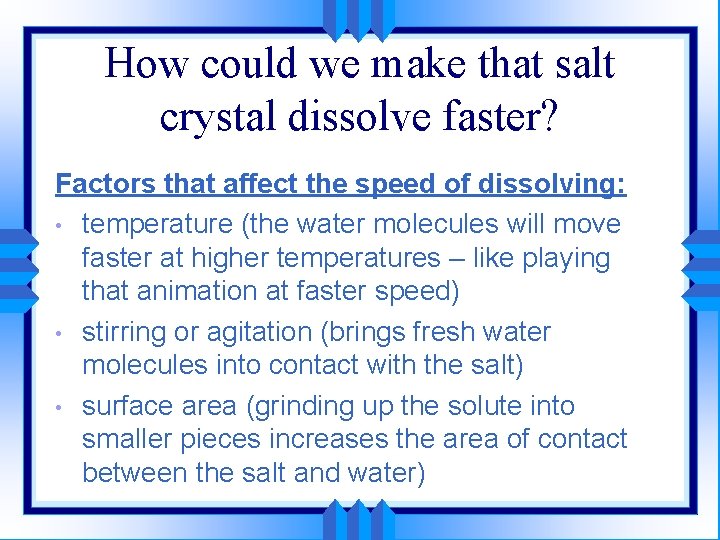 How could we make that salt crystal dissolve faster?

Factors that affect the speed of dissolving:

• temperature (the water molecules will move faster at higher temperatures – like playing that animation at faster speed)

• stirring or agitation (brings fresh water molecules into contact with the salt)

• surface area (grinding up the solute into smaller pieces increases the area of contact between the salt and water)